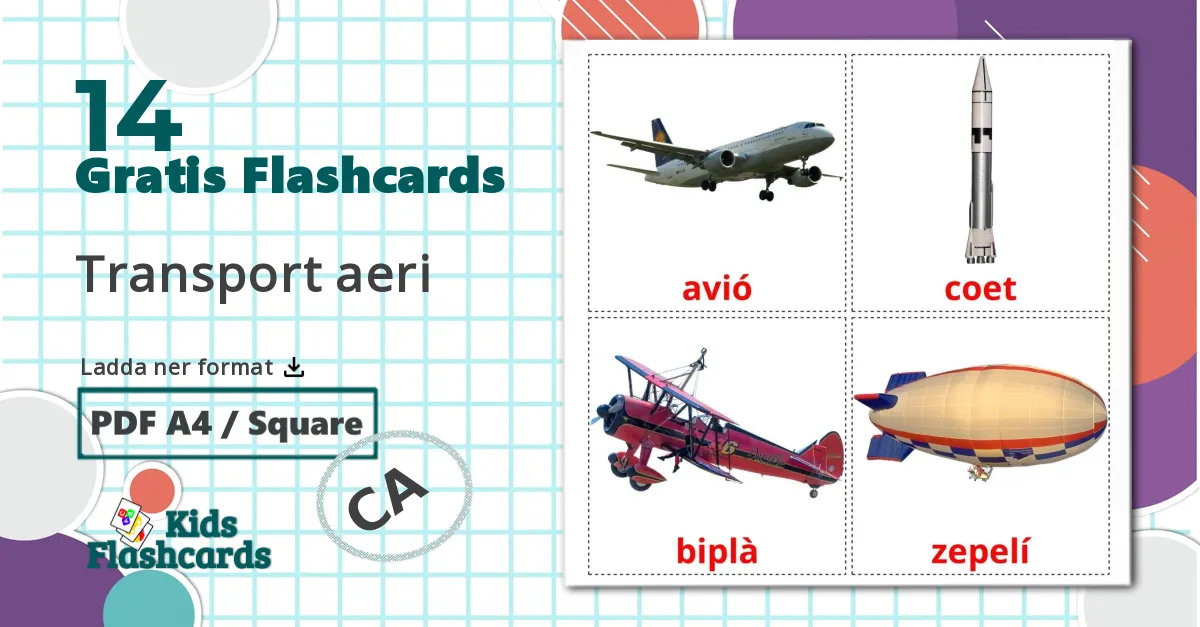 14
Gratis Flashcards

Transport aeri

Ladda ner format

PDF A4 / Square

CA

Kids Flashcards

avió

coet

biplà

zepelí